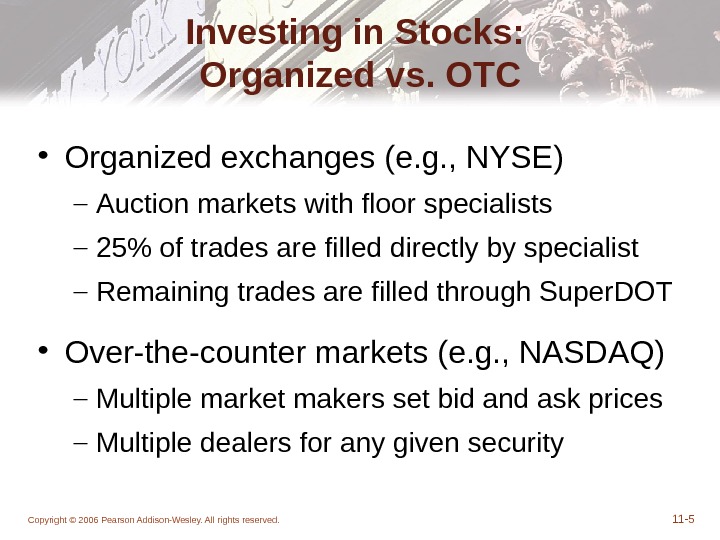 Investing in Stocks: Organized vs. OTC

• Organized exchanges (e.g., NYSE)
– Auction markets with floor specialists
– 25% of trades are filled directly by specialist
– Remaining trades are filled through SuperDOT

• Over-the-counter markets (e.g., NASDAQ)
– Multiple market makers set bid and ask prices
– Multiple dealers for any given security

Copyright © 2006 Pearson Addison-Wesley. All rights reserved.

11-5